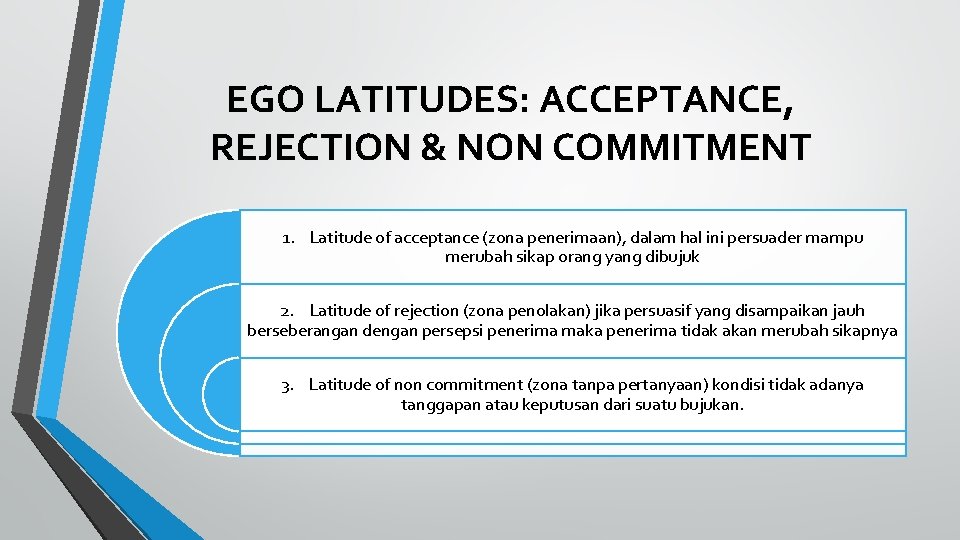 EGO LATITUDES: ACCEPTANCE, REJECTION & NON COMMITMENT

1. Latitude of acceptance (zona penerimaan), dalam hal ini persuader mampu merubah sikap orang yang dibujuk

2. Latitude of rejection (zona penolakan) jika persuasif yang disampaikan jauh berseberangan dengan persepsi penerima maka penerima tidak akan merubah sikapnya

3. Latitude of non commitment (zona tanpa pertanyaan) kondisi tidak adanya tanggapan atau keputusan dari suatu bujukan.